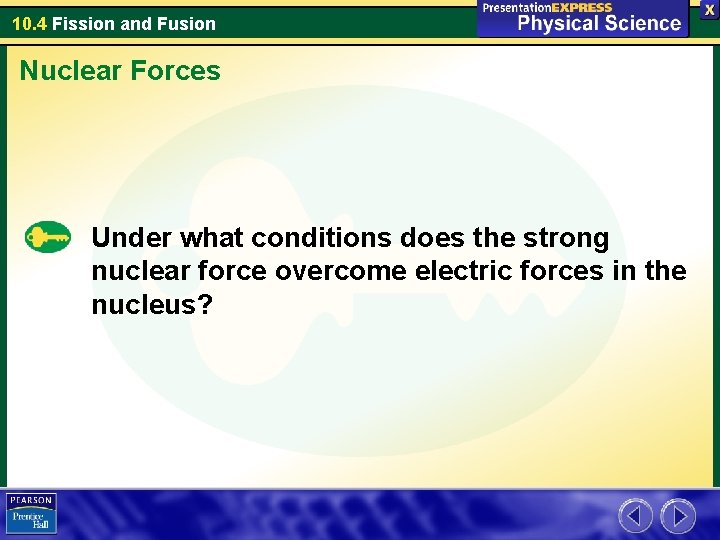 10.4 Fission and Fusion

PresentationEXPRESS
Physical Science

X

Nuclear Forces

Under what conditions does the strong nuclear force overcome electric forces in the nucleus?

PEARSON
Prentice Hall